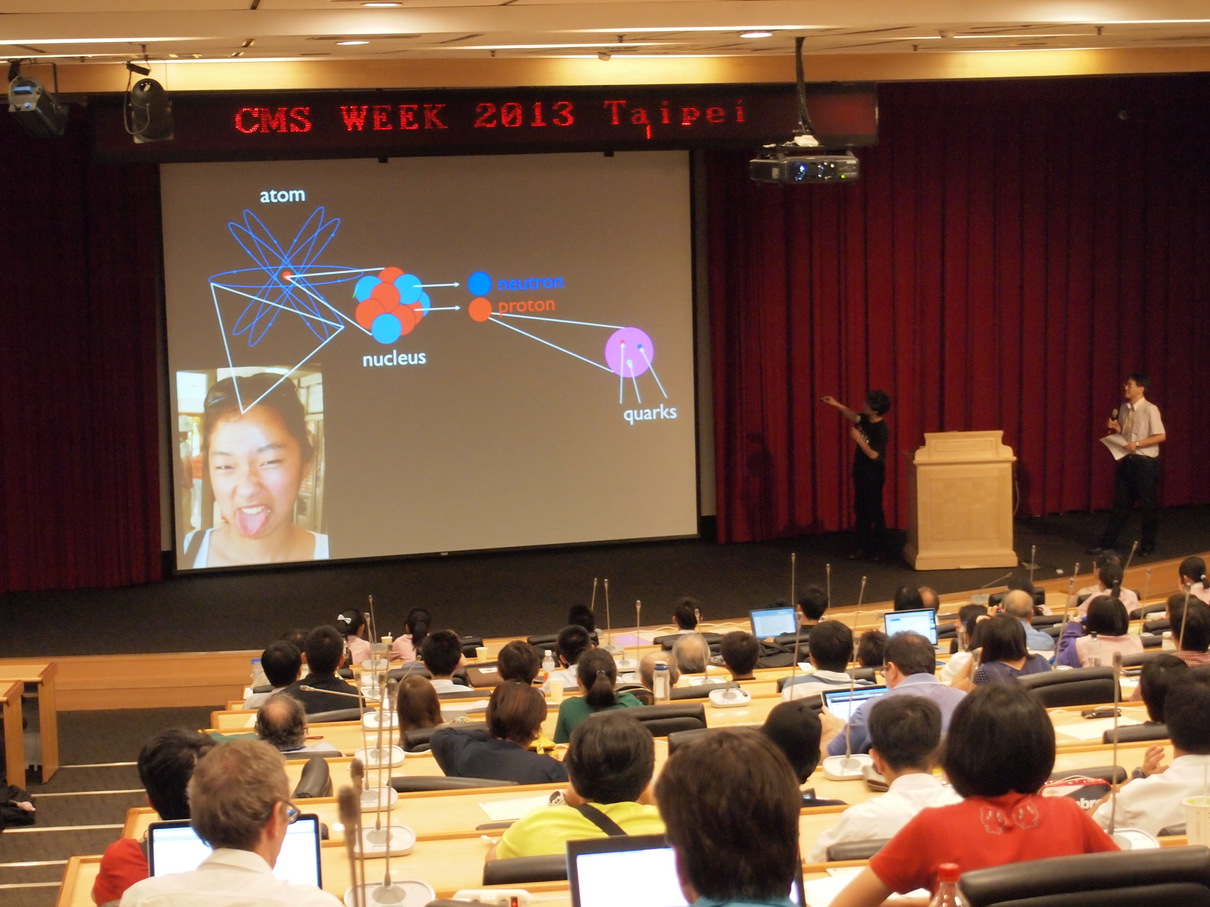 CMS WEEK 2013 Taipei

atom

neutron
proton

nucleus

quarks